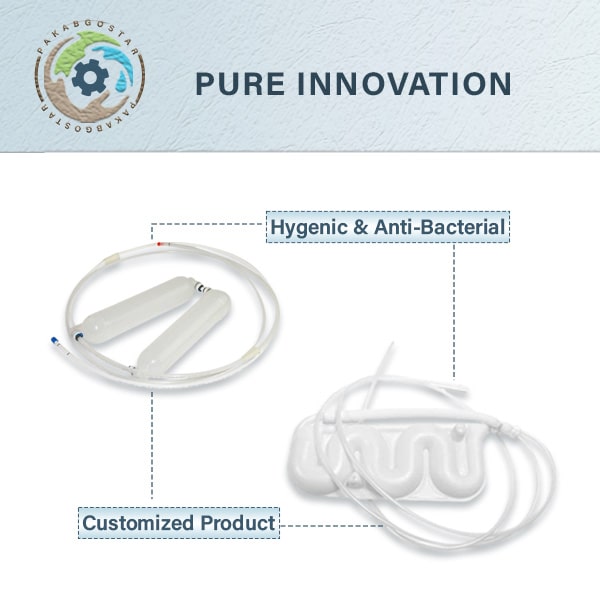 PAKABGOSTAR
PAKABGOSTAR

PURE INNOVATION

Hygenic & Anti-Bacterial

Customized Product